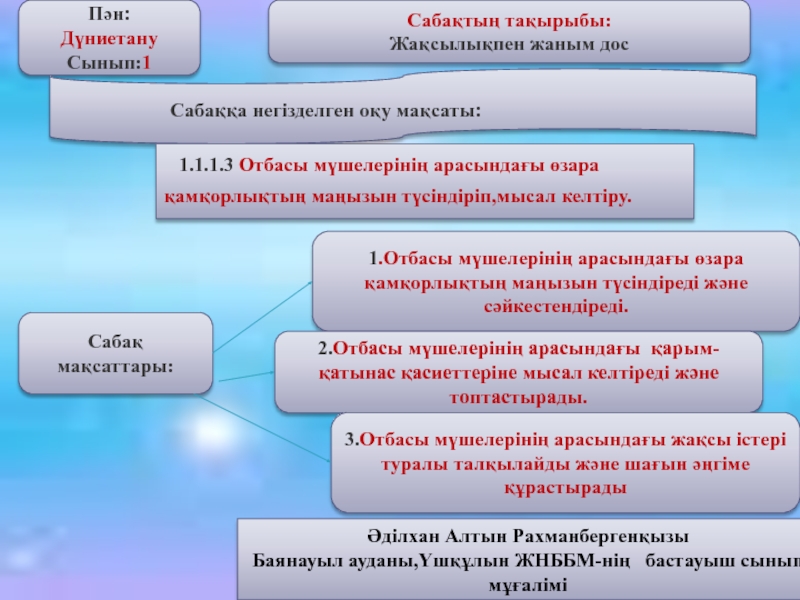 Пән:
Дүниетану
Сынып:1

Сабақтың тақырыбы:
Жақсылықпен жаным дос

Сабаққа негізделген оқу мақсаты:

1.1.1.3 Отбасы мүшелерінің арасындағы өзара қамқорлықтың маңызын түсіндіріп,мысал келтіру.

Сабақ мақсаттары:

1.Отбасы мүшелерінің арасындағы өзара қамқорлықтың маңызын түсіндіреді және сәйкестендіреді.

2.Отбасы мүшелерінің арасындағы қарым-қатынас қасиеттеріне мысал келтіреді және топтастырады.

3.Отбасы мүшелерінің арасындағы жақсы істері туралы талқылайды және шағын әңгіме құрастырады

Әділхан Алтын Рахманбергенқызы
Баянауыл ауданы,Үшқұлын ЖНББМ-нің бастауыш сынып мұғалімі